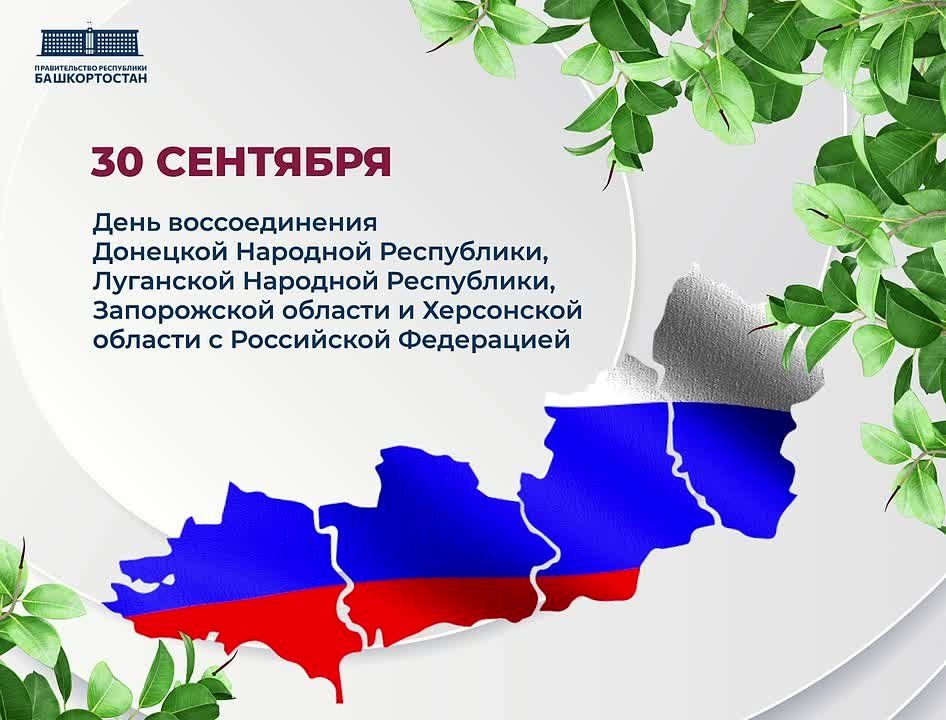 ПРАВИТЕЛЬСТВО РЕСПУБЛИКИ
БАШКОРТОСТАН

30 СЕНТЯБРЯ

День воссоединения Донецкой Народной Республики, Луганской Народной Республики, Запорожской области и Херсонской области с Российской Федерацией